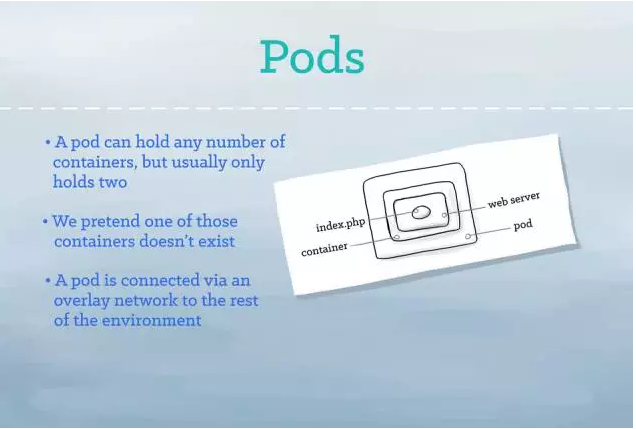 Pods

• A pod can hold any number of containers, but usually only holds two

• We pretend one of those containers doesn't exist

• A pod is connected via an overlay network to the rest of the environment

index.php
container
web server
pod